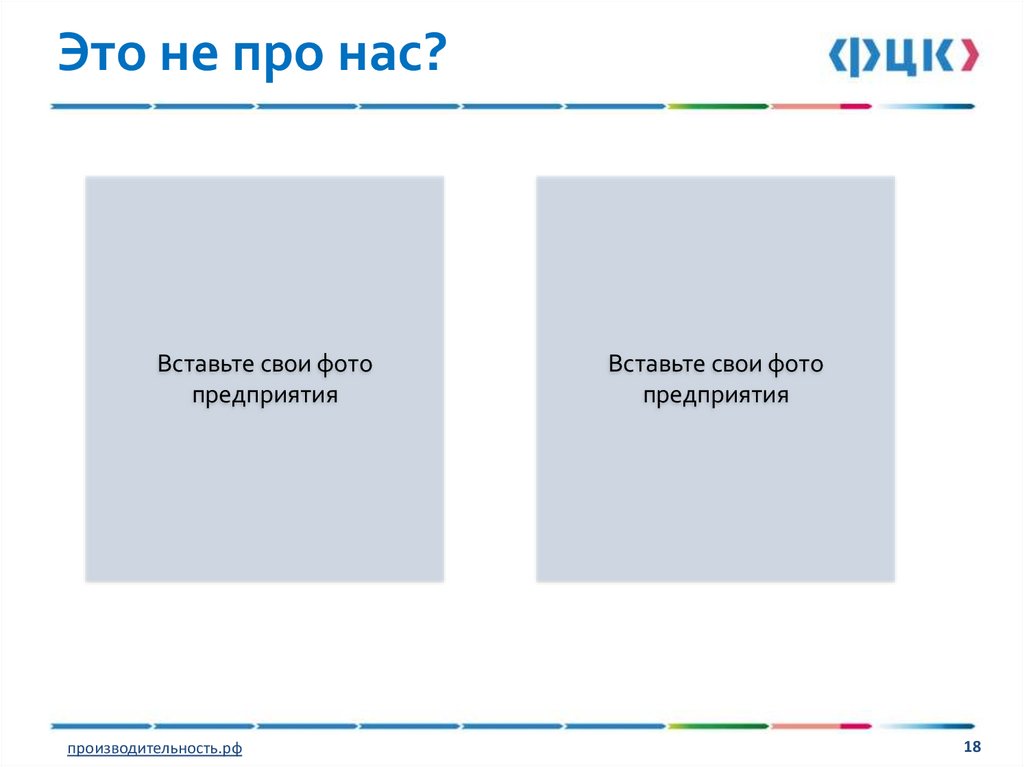 Это не про нас?

ФЦК

Вставьте свои фото предприятия

Вставьте свои фото предприятия

производительность.рф

18